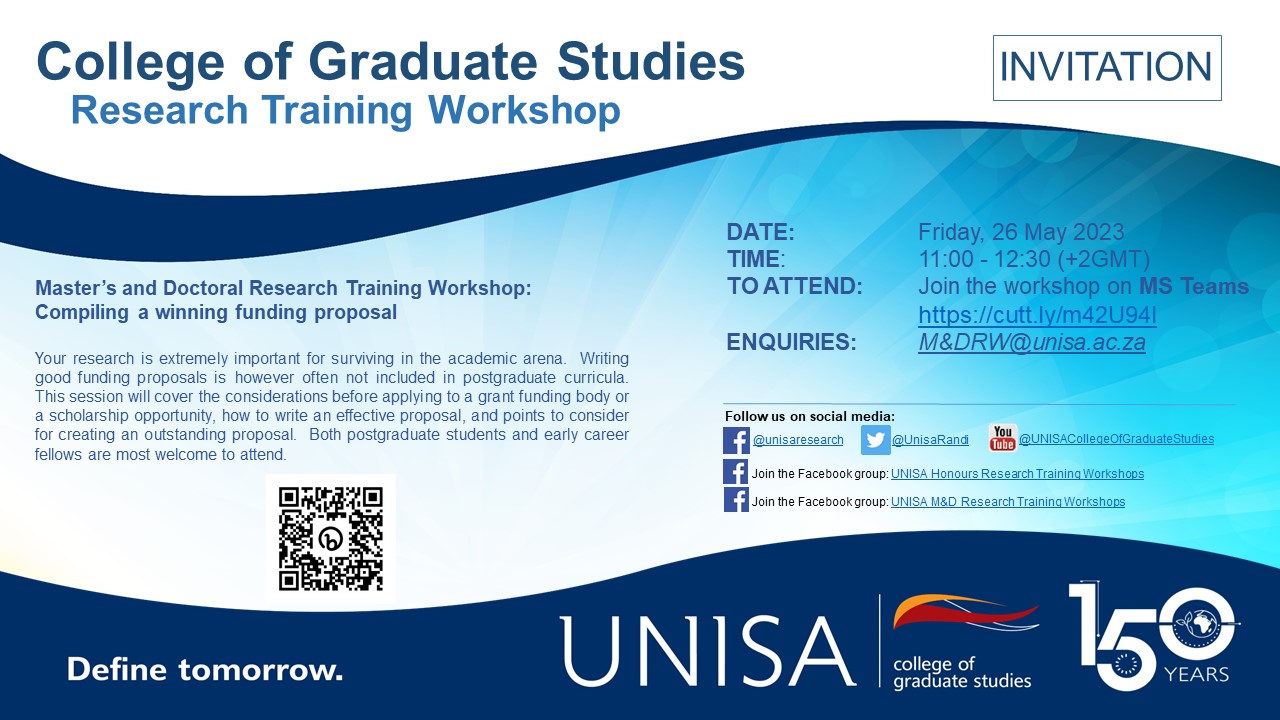 College of Graduate Studies
Research Training Workshop

INVITATION

Master's and Doctoral Research Training Workshop:
Compiling a winning funding proposal

Your research is extremely important for surviving in the academic arena. Writing good funding proposals is however often not included in postgraduate curricula. This session will cover the considerations before applying to a grant funding body or a scholarship opportunity, how to write an effective proposal, and points to consider for creating an outstanding proposal. Both postgraduate students and early career fellows are most welcome to attend.

DATE: Friday, 26 May 2023
TIME: 11:00 - 12:30 (+2GMT)
TO ATTEND: Join the workshop on MS Teams
https://cutt.ly/m42U94I
ENQUIRIES: M&DRW@unisa.ac.za

Follow us on social media:
@unisaresearch @UnisaRandi You Tube @UNISACollegeOfGraduateStudies
Join the Facebook group: UNISA Honours Research Training Workshops
Join the Facebook group: UNISA M&D Research Training Workshops

Define tomorrow.

UNISA college of graduate studies

150 YEARS